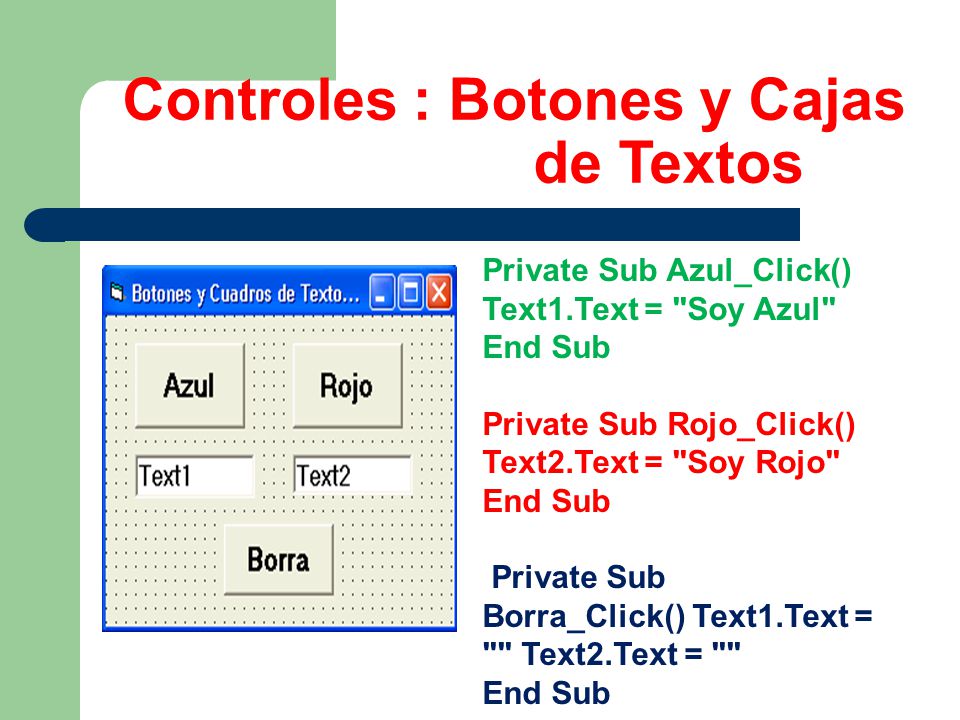 Controles : Botones y Cajas de Textos

Botones y Cuadros de Texto...

Azul

Rojo

Text1

Text2

Borra

Private Sub Azul_Click()
Text1.Text = "Soy Azul"
End Sub

Private Sub Rojo_Click()
Text2.Text = "Soy Rojo"
End Sub

Private Sub Borra_Click() Text1.Text = "" Text2.Text = ""
End Sub